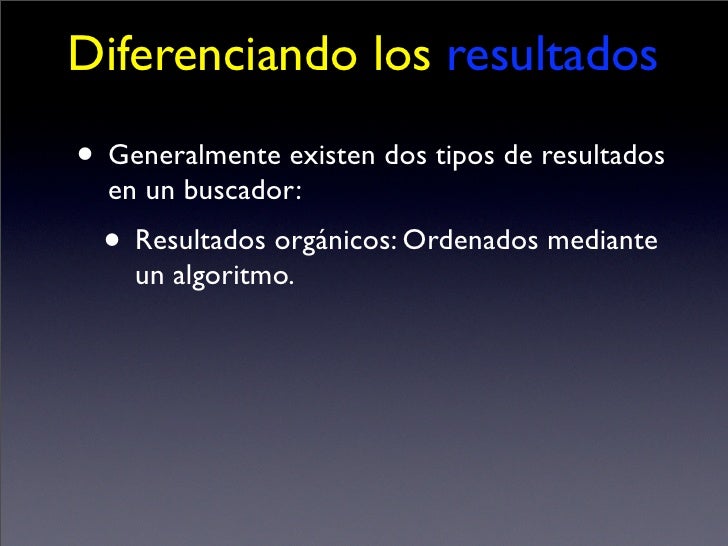 Diferenciando los resultados

• Generalmente existen dos tipos de resultados en un buscador:

• Resultados orgánicos: Ordenados mediante un algoritmo.